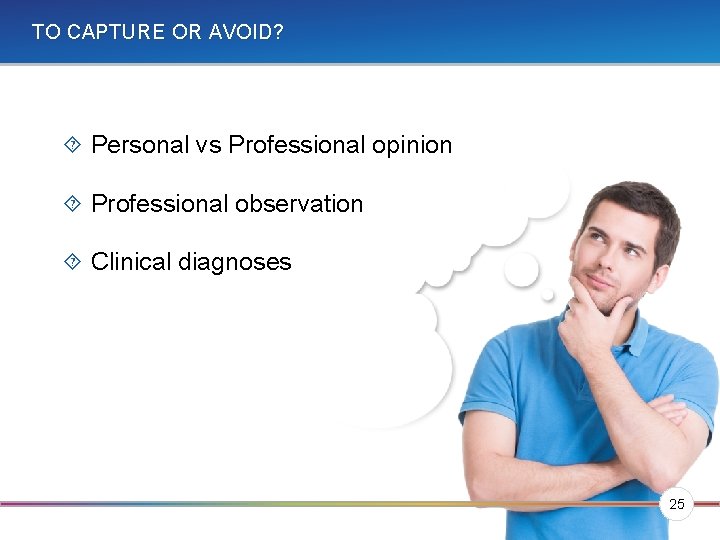 TO CAPTURE OR AVOID?

Personal vs Professional opinion

Professional observation

Clinical diagnoses

25